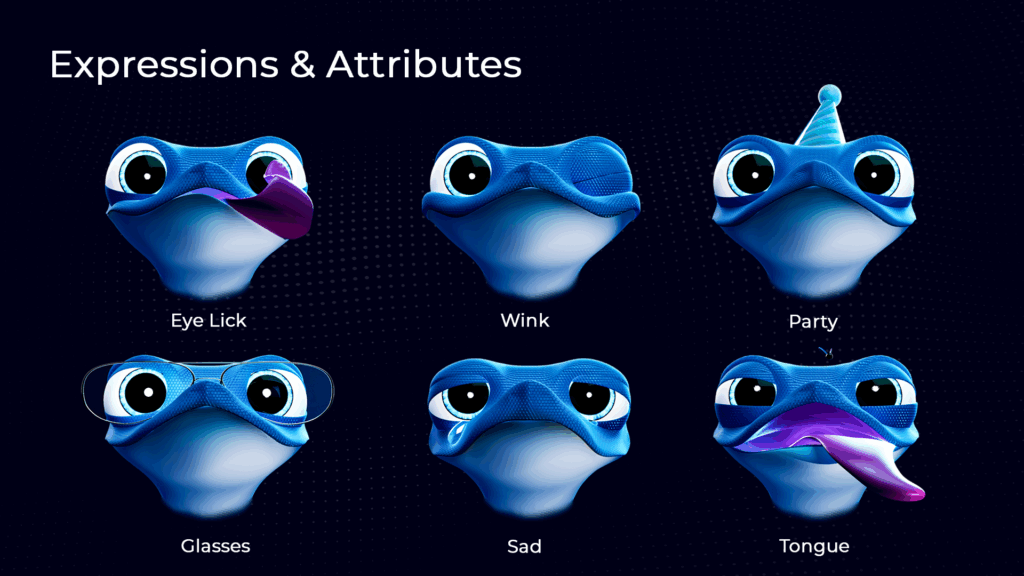 Expressions & Attributes

Eye Lick

Wink

Party

Glasses

Sad

Tongue